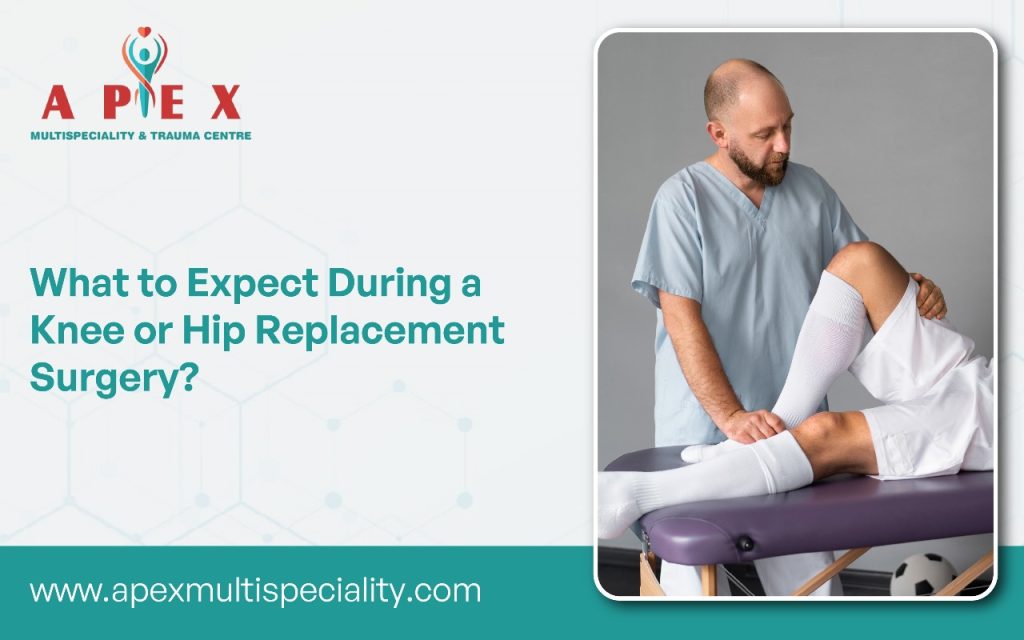 APEX
MULTISPECIALITY & TRAUMA CENTRE

What to Expect During a Knee or Hip Replacement Surgery?

www.apexmultispeciality.com